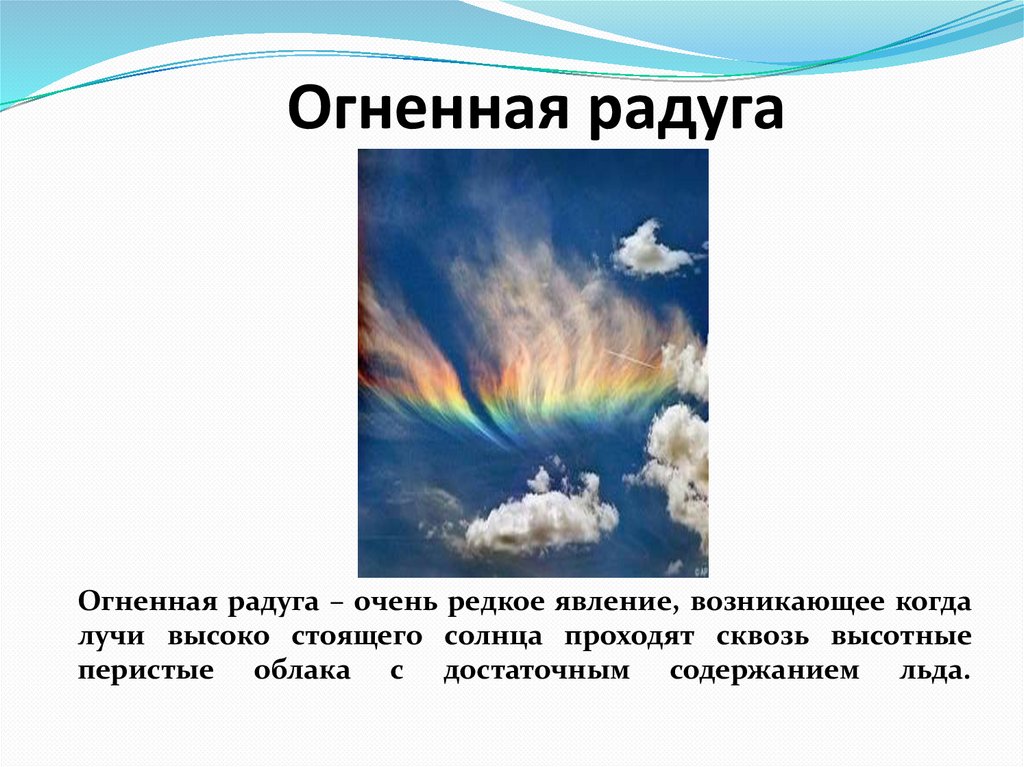 Огненная радуга

© AP

Огненная радуга – очень редкое явление, возникающее когда лучи высоко стоящего солнца проходят сквозь высотные перистые облака с достаточным содержанием льда.